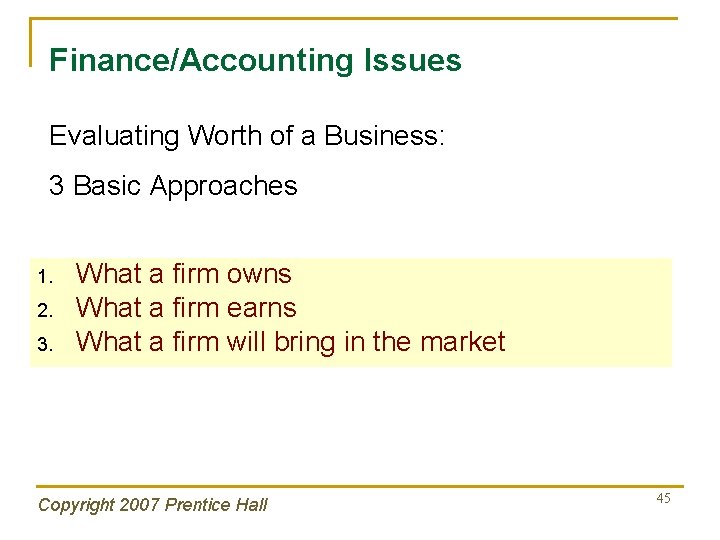 Finance/Accounting Issues

Evaluating Worth of a Business:

3 Basic Approaches

1. What a firm owns
2. What a firm earns
3. What a firm will bring in the market

Copyright 2007 Prentice Hall

45